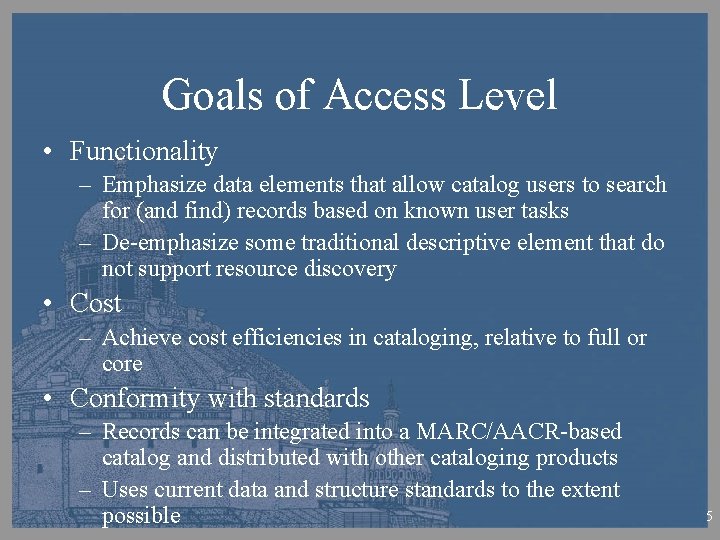 Goals of Access Level

• Functionality
– Emphasize data elements that allow catalog users to search for (and find) records based on known user tasks
– De-emphasize some traditional descriptive element that do not support resource discovery

• Cost
– Achieve cost efficiencies in cataloging, relative to full or core

• Conformity with standards
– Records can be integrated into a MARC/AACR-based catalog and distributed with other cataloging products
– Uses current data and structure standards to the extent possible

5